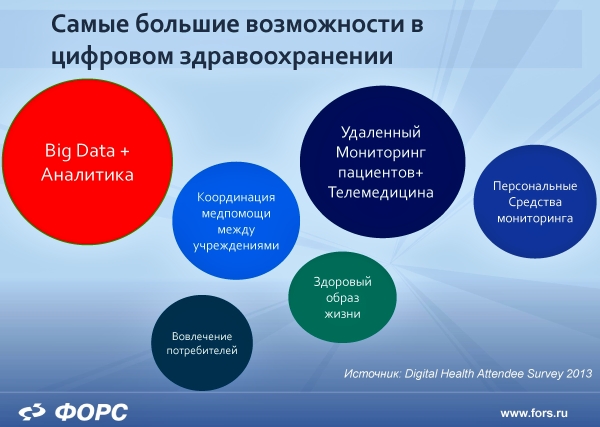 Самые большие возможности в цифровом здравоохранении

Big Data + Аналитика

Координация медпомощи между учреждениями

Удаленный Мониторинг пациентов+ Телемедицина

Персональные Средства мониторинга

Здоровый образ жизни

Вовлечение потребителей

Источник: Digital Health Attendee Survey 2013

ФОРС

www.fors.ru